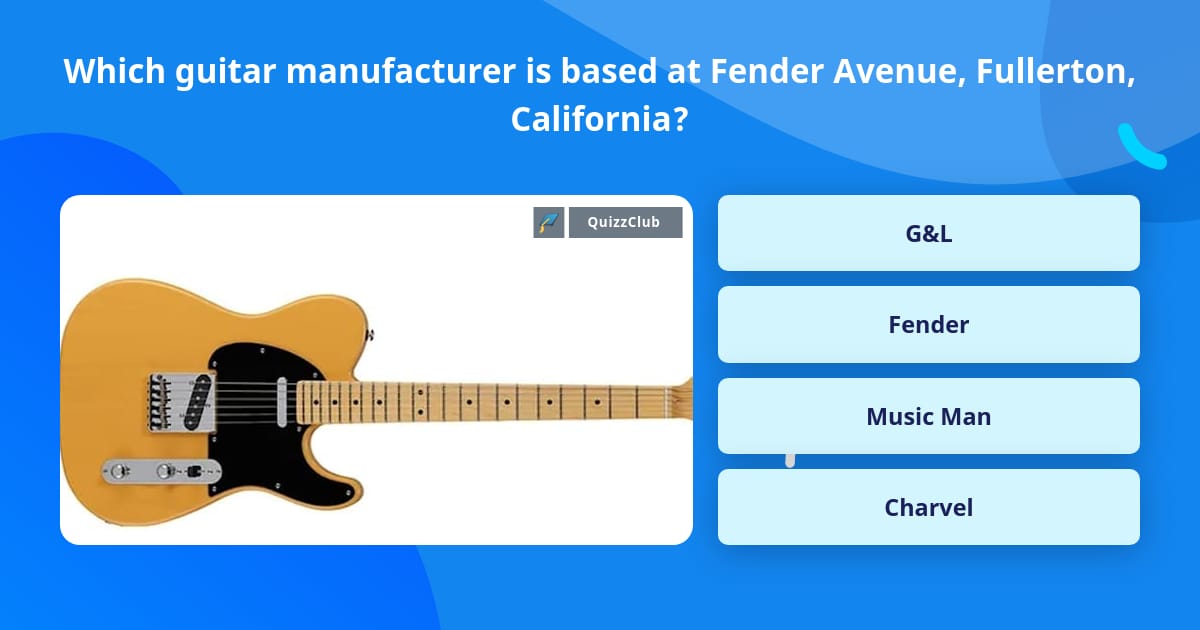 Which guitar manufacturer is based at Fender Avenue, Fullerton, California?

QuizzClub

G&L

Fender

Music Man

Charvel